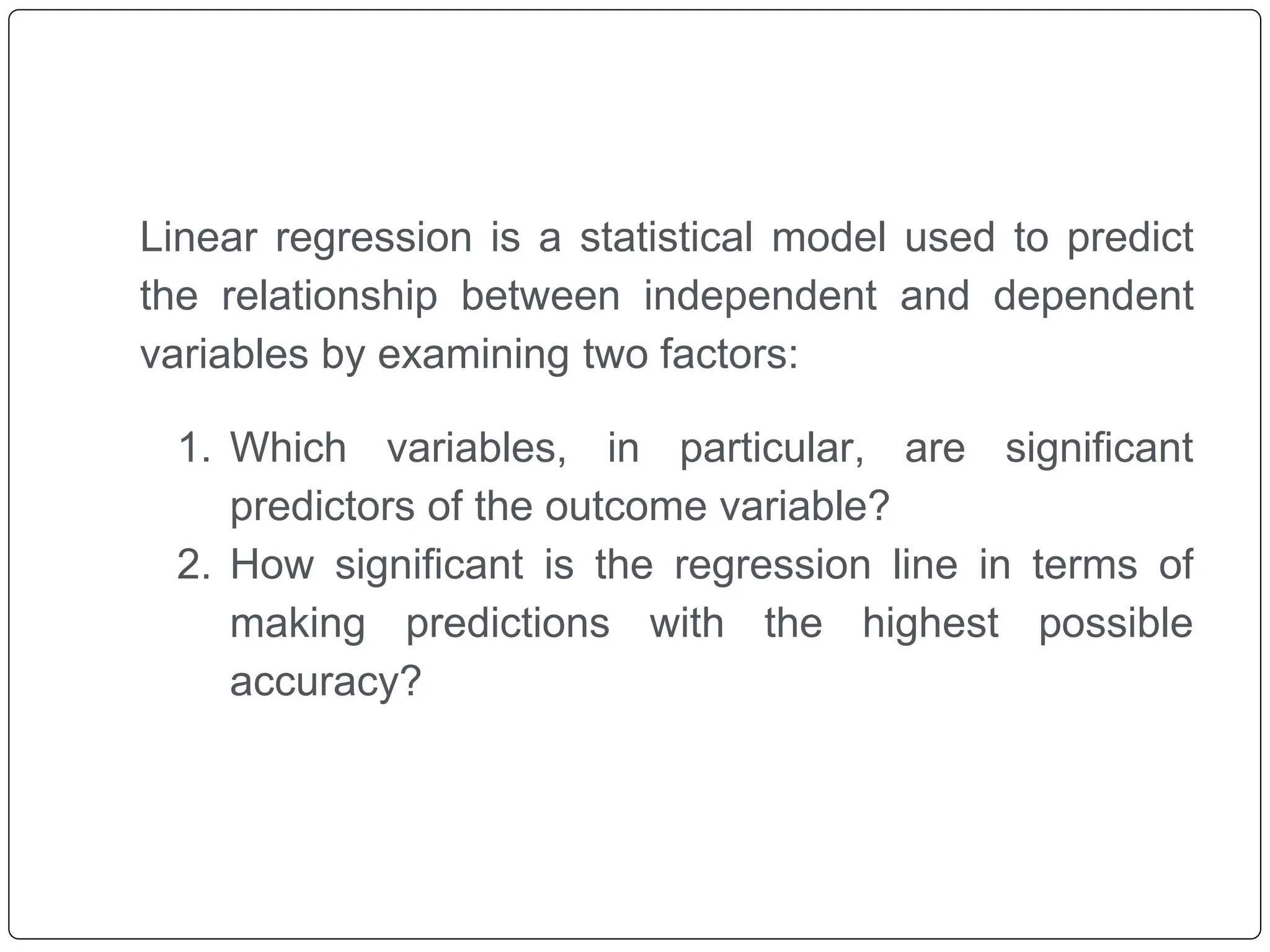 Linear regression is a statistical model used to predict the relationship between independent and dependent variables by examining two factors:

1. Which variables, in particular, are significant predictors of the outcome variable?
2. How significant is the regression line in terms of making predictions with the highest possible accuracy?